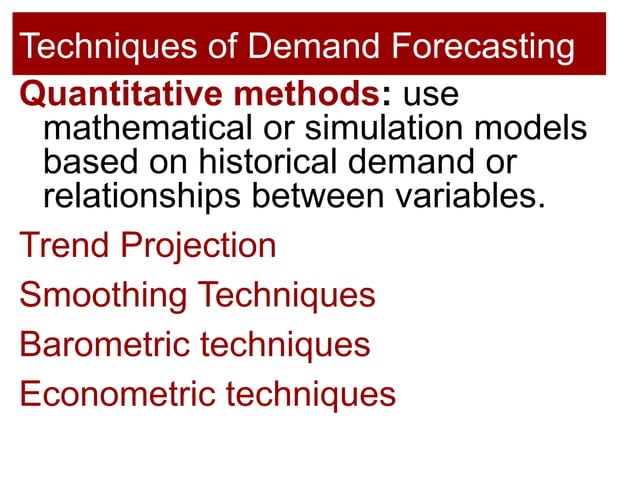 Techniques of Demand Forecasting

Quantitative methods: use mathematical or simulation models based on historical demand or relationships between variables.

Trend Projection

Smoothing Techniques

Barometric techniques

Econometric techniques